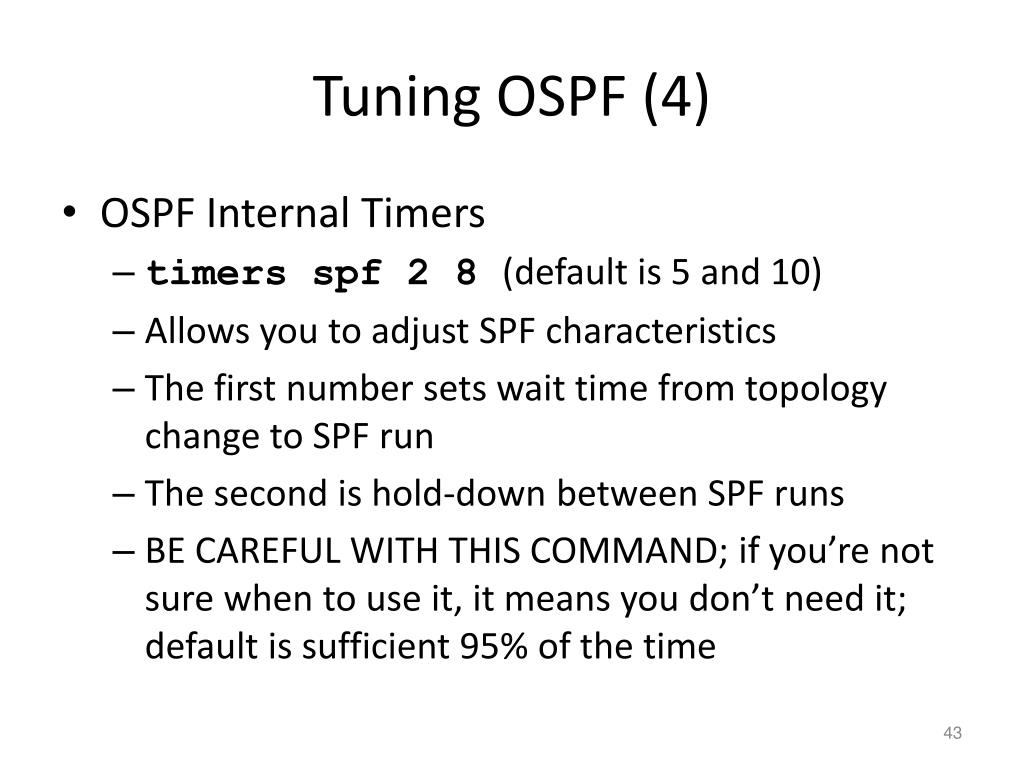 Tuning OSPF (4)

• OSPF Internal Timers
– timers spf 2 8 (default is 5 and 10)
– Allows you to adjust SPF characteristics
– The first number sets wait time from topology change to SPF run
– The second is hold-down between SPF runs
– BE CAREFUL WITH THIS COMMAND; if you’re not sure when to use it, it means you don’t need it; default is sufficient 95% of the time

43